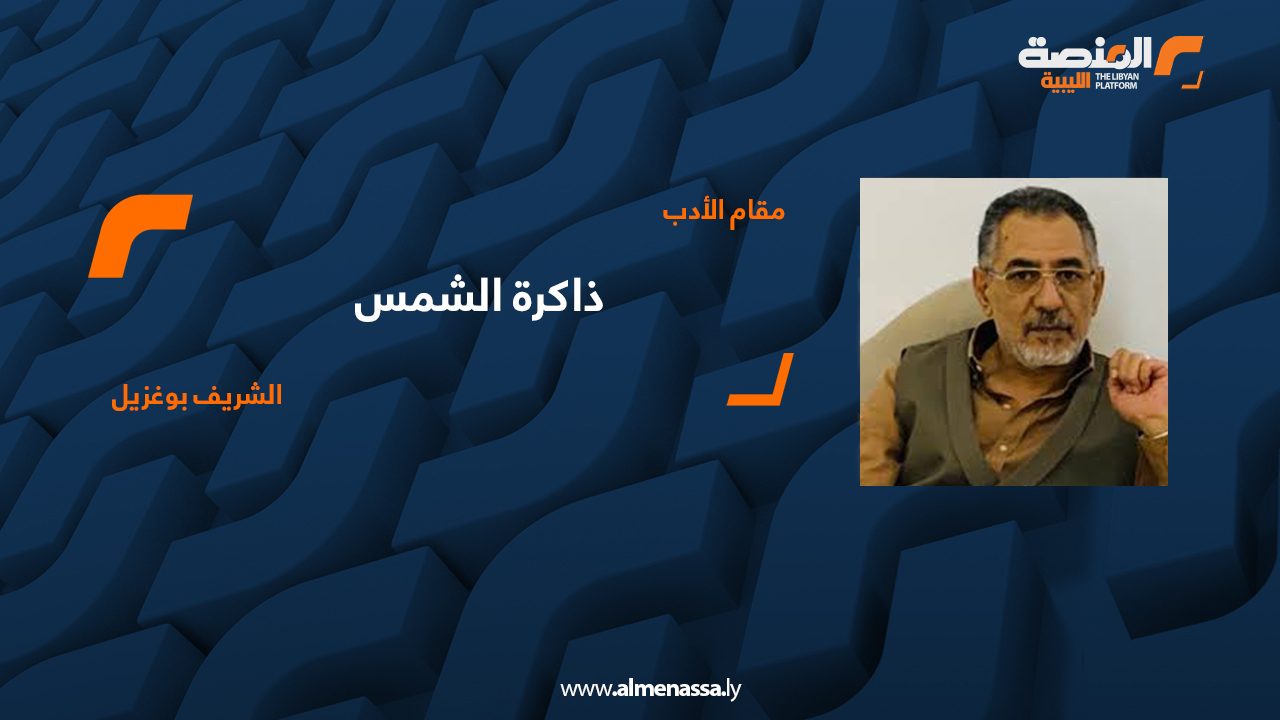 المنصة الليبية
THE LIBYAN PLATFORM

مقام الأدب

ذاكرة الشمس

الشريف بوغزيل

www.almenassa.ly